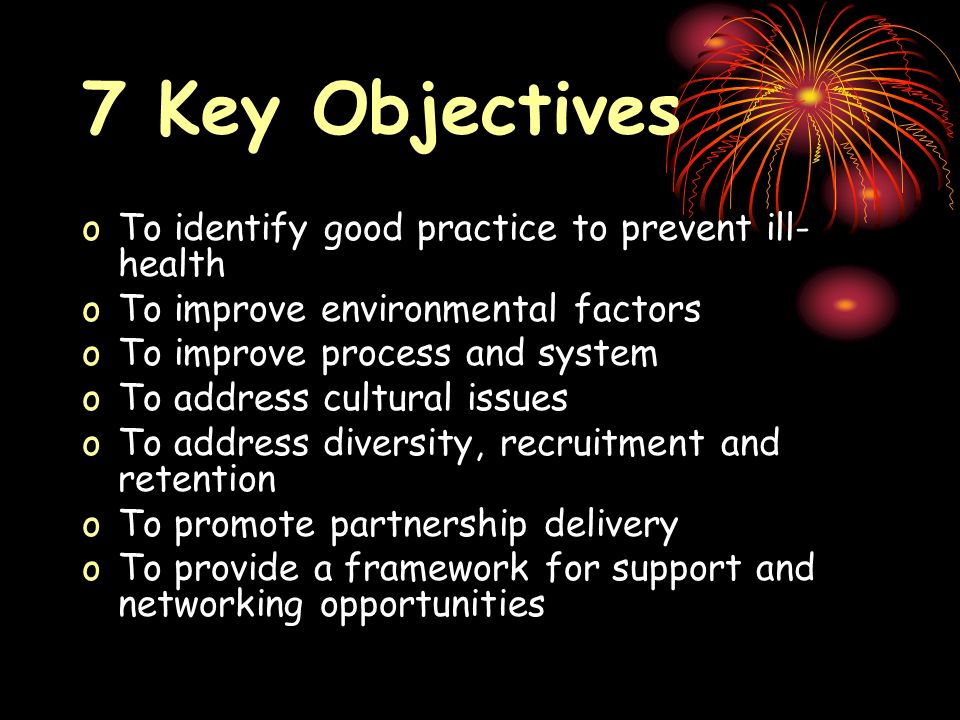 7 Key Objectives

o To identify good practice to prevent ill-health
o To improve environmental factors
o To improve process and system
o To address cultural issues
o To address diversity, recruitment and retention
o To promote partnership delivery
o To provide a framework for support and networking opportunities